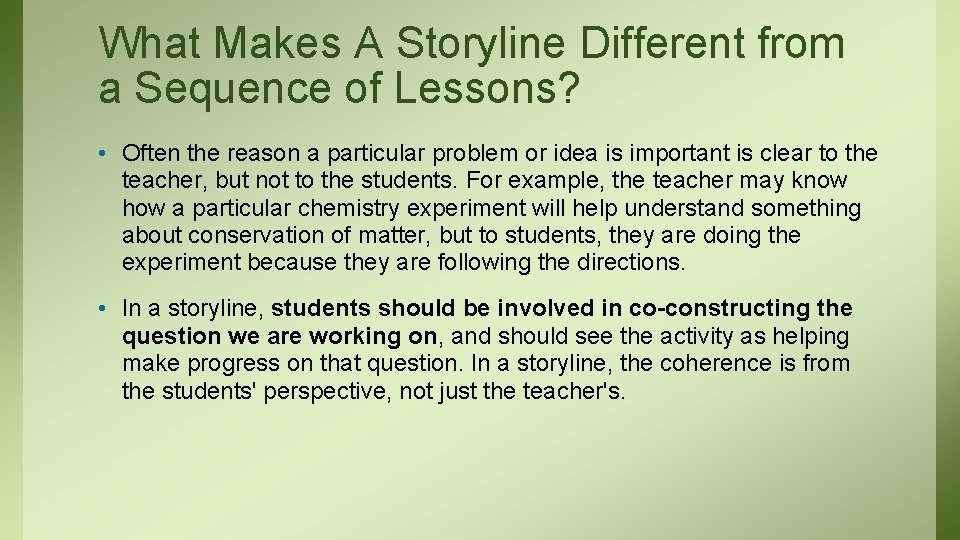 What Makes A Storyline Different from a Sequence of Lessons?

• Often the reason a particular problem or idea is important is clear to the teacher, but not to the students. For example, the teacher may know how a particular chemistry experiment will help understand something about conservation of matter, but to students, they are doing the experiment because they are following the directions.

• In a storyline, students should be involved in co-constructing the question we are working on, and should see the activity as helping make progress on that question. In a storyline, the coherence is from the students' perspective, not just the teacher's.